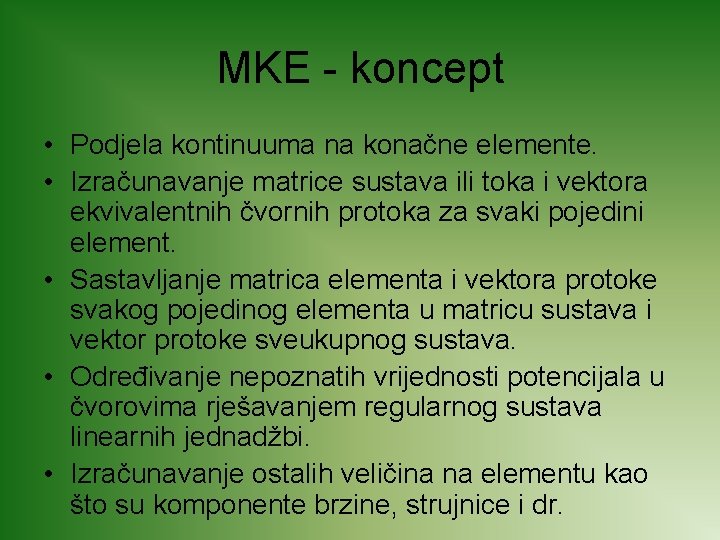 MKE - koncept

• Podjela kontinuuma na konačne elemente.
• Izračunavanje matrice sustava ili toka i vektora ekvivalentnih čvornih protoka za svaki pojedini element.
• Sastavljanje matrica elementa i vektora protoke svakog pojedinog elementa u matricu sustava i vektor protoke sveukupnog sustava.
• Određivanje nepoznatih vrijednosti potencijala u čvorovima rješavanjem regularnog sustava linearnih jednadžbi.
• Izračunavanje ostalih veličina na elementu kao što su komponente brzine, strujnice i dr.